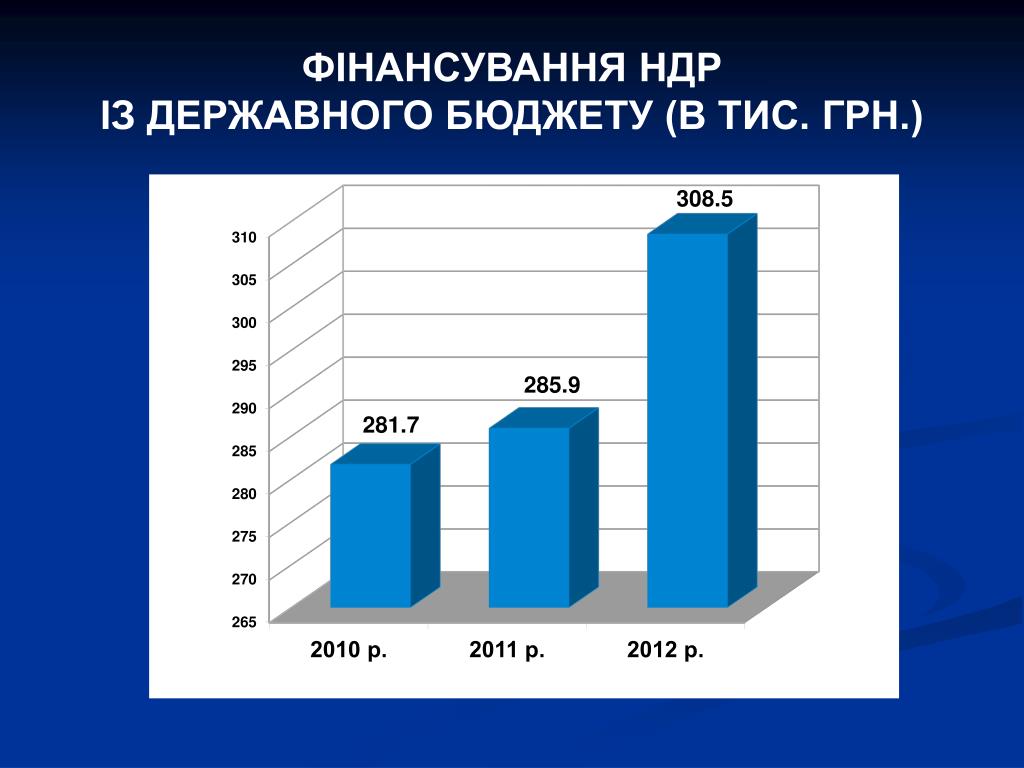 ФІНАНСУВАННЯ НДР
ІЗ ДЕРЖАВНОГО БЮДЖЕТУ (В ТИС. ГРН.)

310
305
300
295
290
285
280
275
270
265

281.7
285.9
308.5

2010 р.
2011 р.
2012 р.